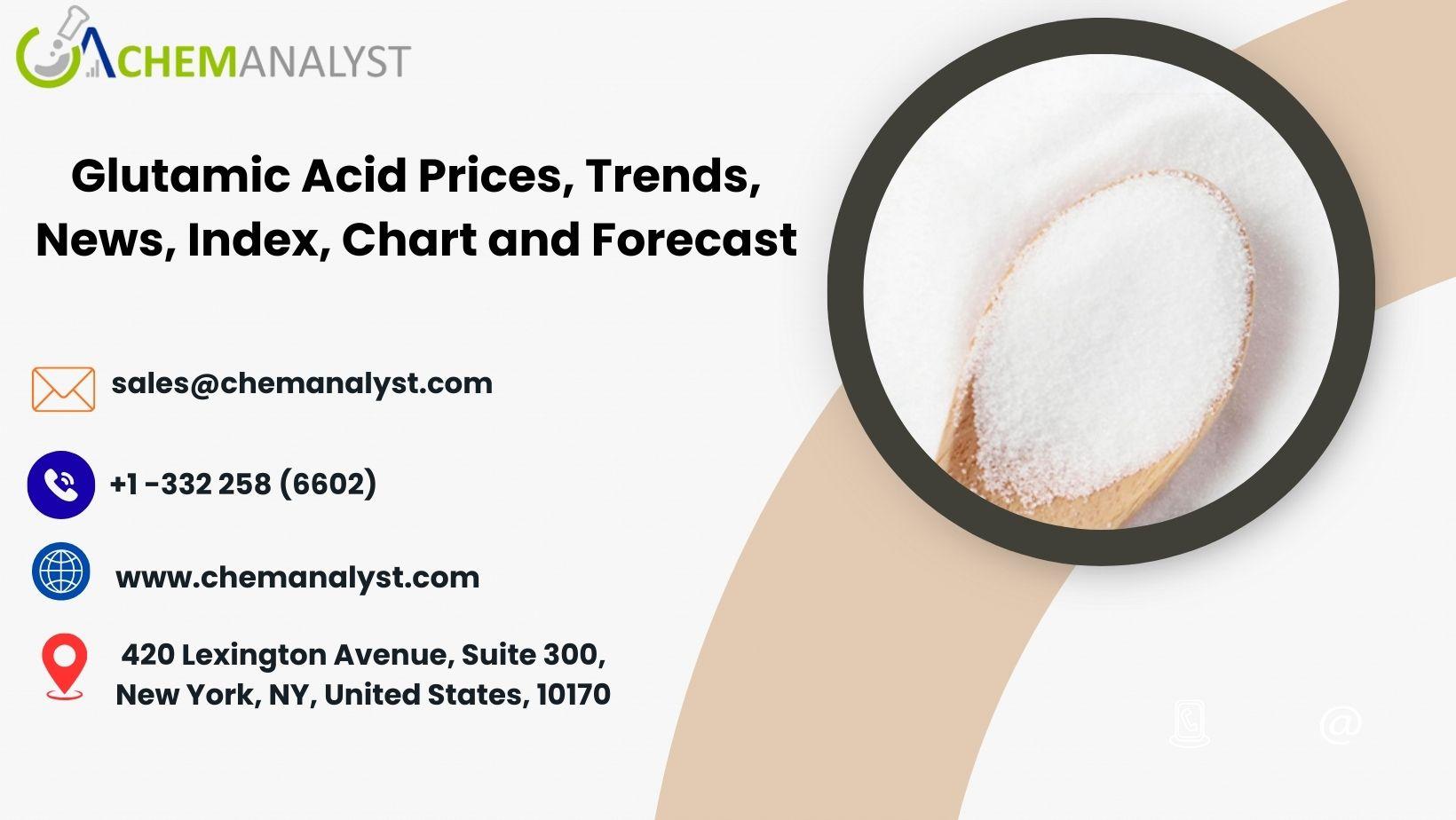 CHEMANALYST

Glutamic Acid Prices, Trends, News, Index, Chart and Forecast

sales@chemanalyst.com

+1 -332 258 (6602)

www.chemanalyst.com

420 Lexington Avenue, Suite 300, New York, NY, United States, 10170

@